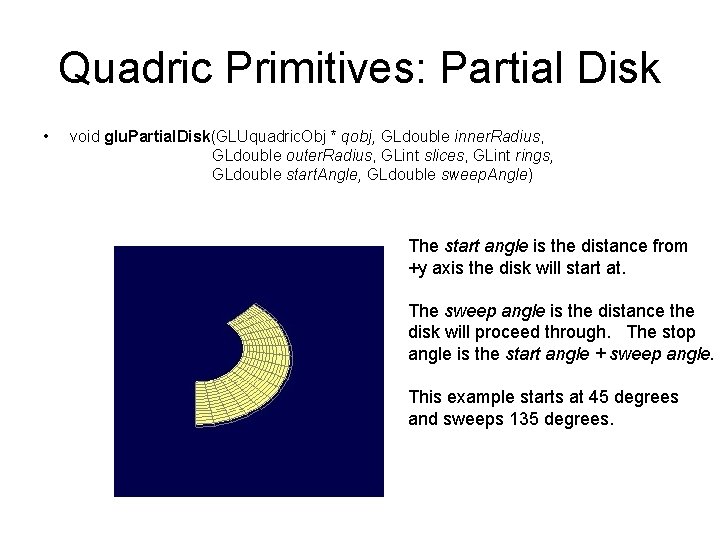 Quadric Primitives: Partial Disk

• void gluPartialDisk(GLUquadricObj * qobj, GLdouble innerRadius, GLdouble outerRadius, GLint slices, GLint rings, GLdouble startAngle, GLdouble sweepAngle)

The start angle is the distance from +y axis the disk will start at.

The sweep angle is the distance the disk will proceed through. The stop angle is the start angle + sweep angle.

This example starts at 45 degrees and sweeps 135 degrees.